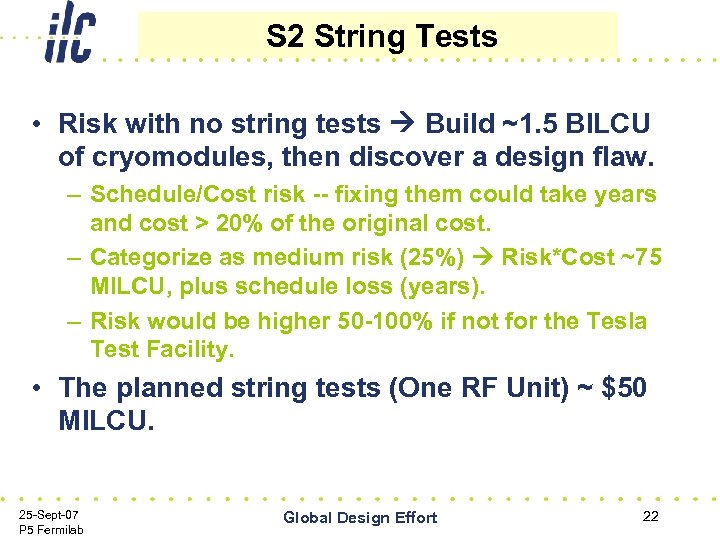 ilc

S2 String Tests

• Risk with no string tests → Build ~1.5 BILCU of cryomodules, then discover a design flaw.

– Schedule/Cost risk -- fixing them could take years and cost > 20% of the original cost.

– Categorize as medium risk (25%) → Risk*Cost ~75 MILCU, plus schedule loss (years).

– Risk would be higher 50-100% if not for the Tesla Test Facility.

• The planned string tests (One RF Unit) ~ $50 MILCU.

25-Sept-07
P5 Fermilab

Global Design Effort

22